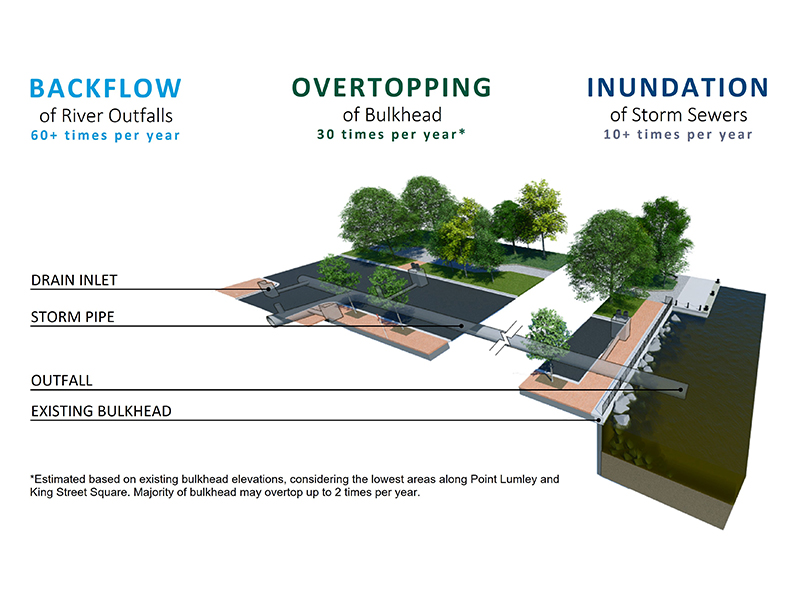 BACKFLOW
of River Outfalls
60+ times per year

OVERTOPPING
of Bulkhead
30 times per year*

INUNDATION
of Storm Sewers
10+ times per year

DRAIN INLET

STORM PIPE

OUTFALL

EXISTING BULKHEAD

*Estimated based on existing bulkhead elevations, considering the lowest areas along Point Lumley and King Street Square. Majority of bulkhead may overtop up to 2 times per year.